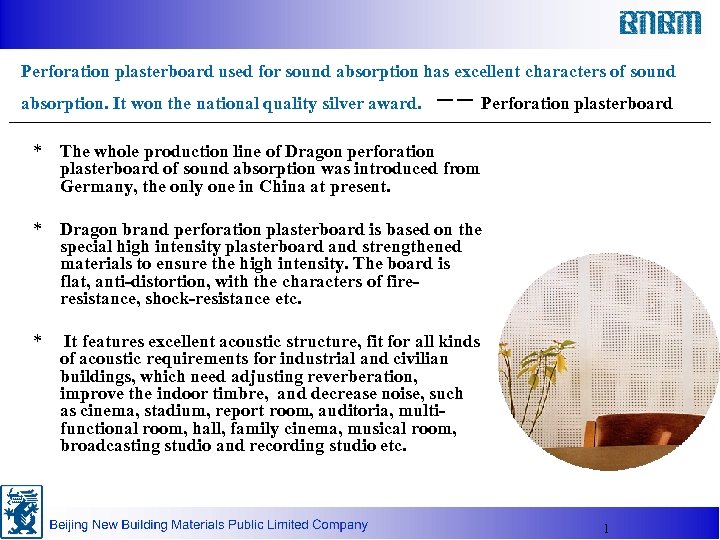 BNBM

Perforation plasterboard used for sound absorption has excellent characters of sound absorption. It won the national quality silver award. —— Perforation plasterboard

* The whole production line of Dragon perforation plasterboard of sound absorption was introduced from Germany, the only one in China at present.

* Dragon brand perforation plasterboard is based on the special high intensity plasterboard and strengthened materials to ensure the high intensity. The board is flat, anti-distortion, with the characters of fire-resistance, shock-resistance etc.

* It features excellent acoustic structure, fit for all kinds of acoustic requirements for industrial and civilian buildings, which need adjusting reverberation, improve the indoor timbre, and decrease noise, such as cinema, stadium, report room, auditoria, multi-functional room, hall, family cinema, musical room, broadcasting studio and recording studio etc.

Beijing New Building Materials Public Limited Company

1